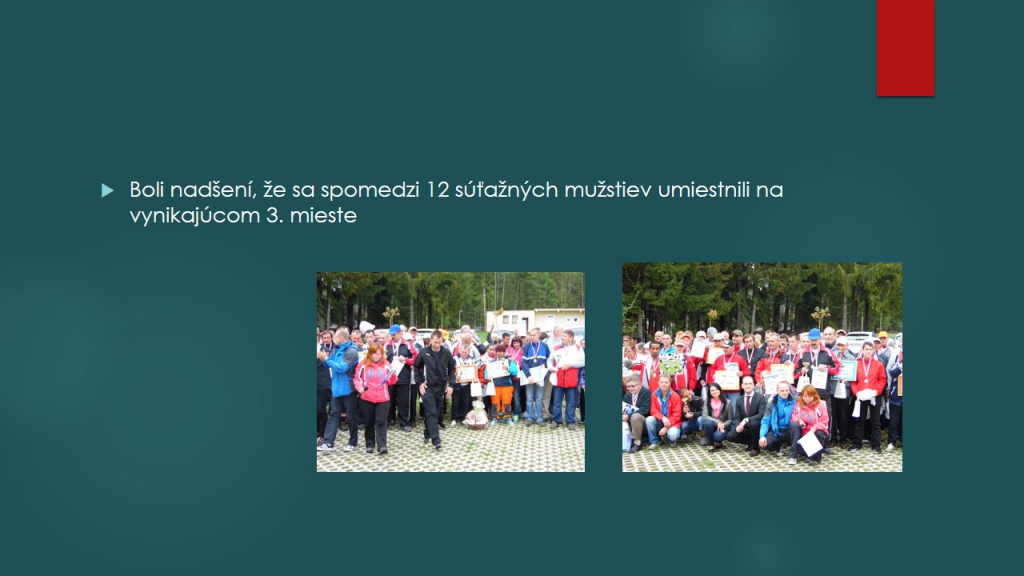 Boli nadšení, že sa spomedzi 12 súťažných mužstiev umiestnili na vynikajúcom 3. mieste